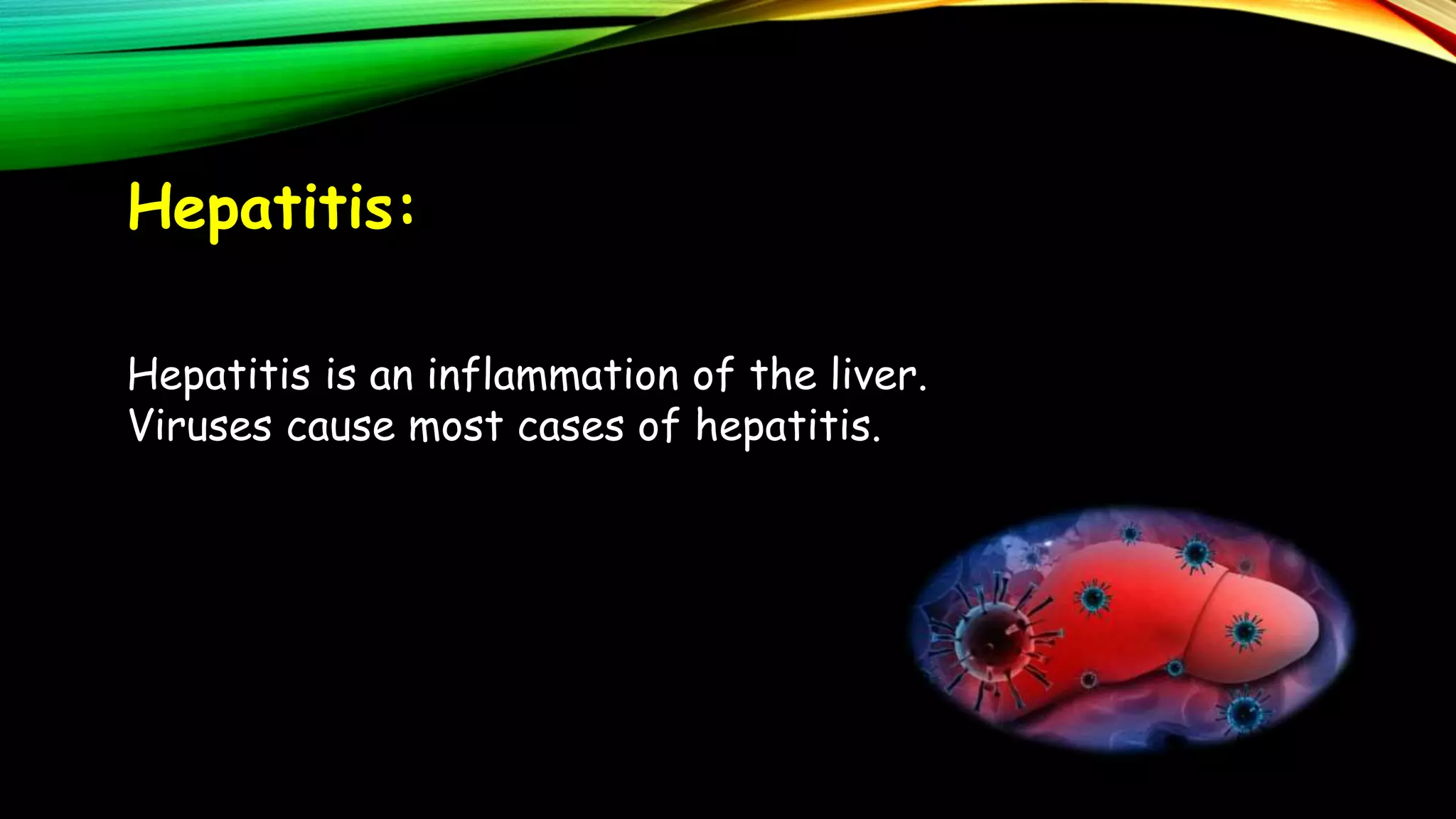 Hepatitis:

Hepatitis is an inflammation of the liver. Viruses cause most cases of hepatitis.